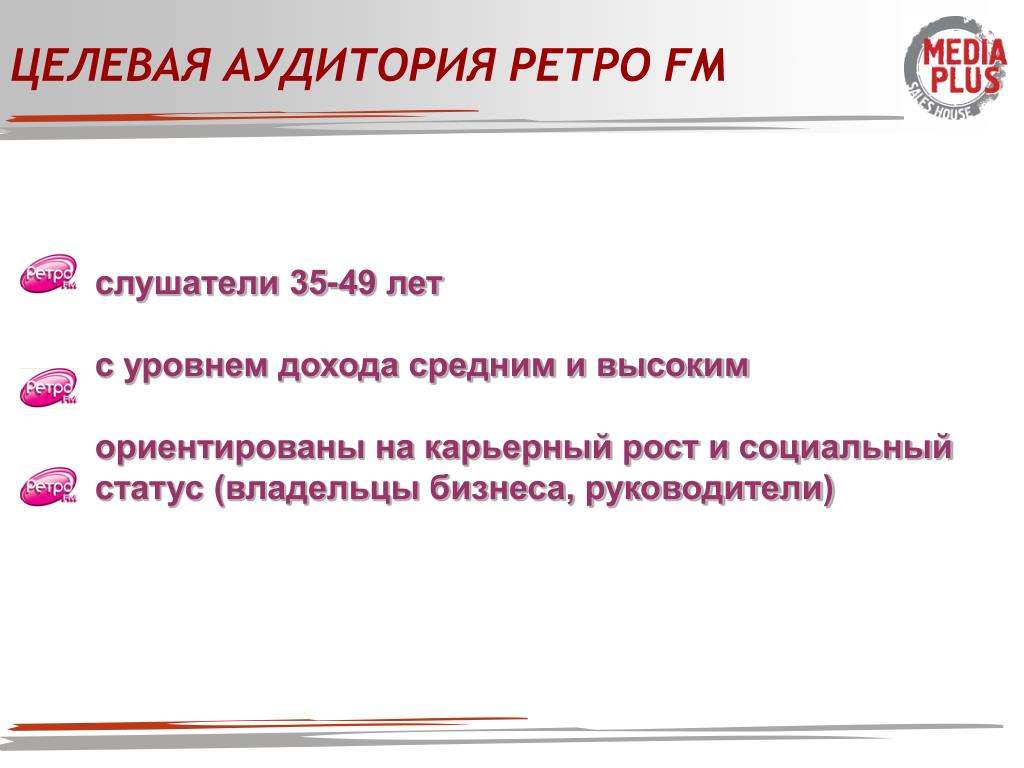 ЦЕЛЕВАЯ АУДИТОРИЯ РЕТРО FM

MEDIA PLUS
SALES HOUSE

Ретро FM слушатели 35-49 лет

Ретро FM с уровнем дохода средним и высоким

Ретро FM ориентированы на карьерный рост и социальный статус (владельцы бизнеса, руководители)